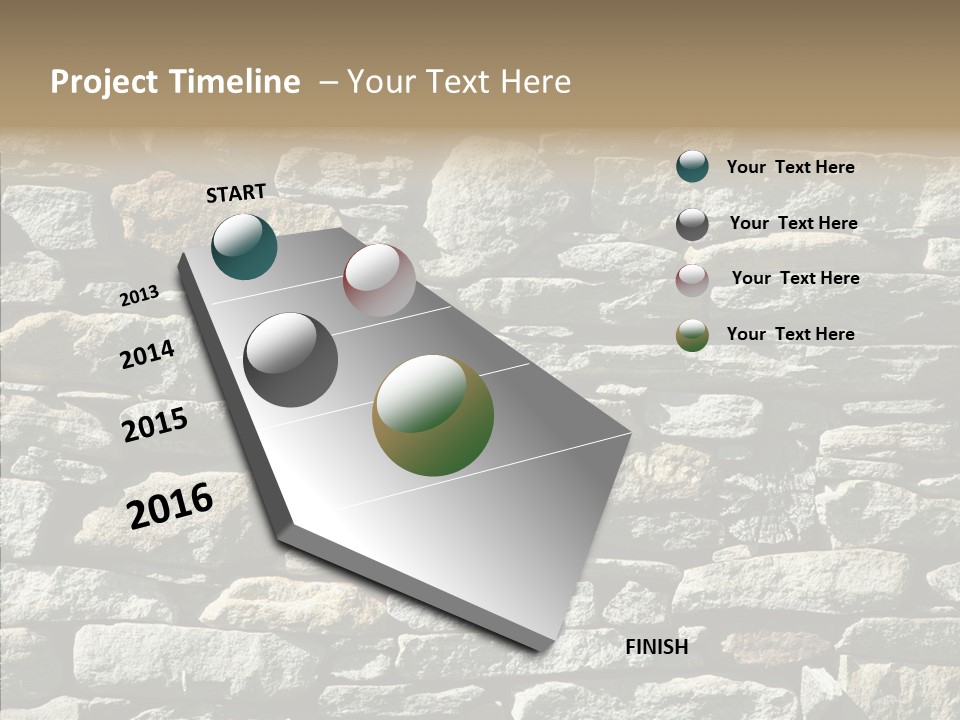 Project Timeline – Your Text Here

START

2013

2014

2015

2016

FINISH

Your Text Here

Your Text Here

Your Text Here

Your Text Here